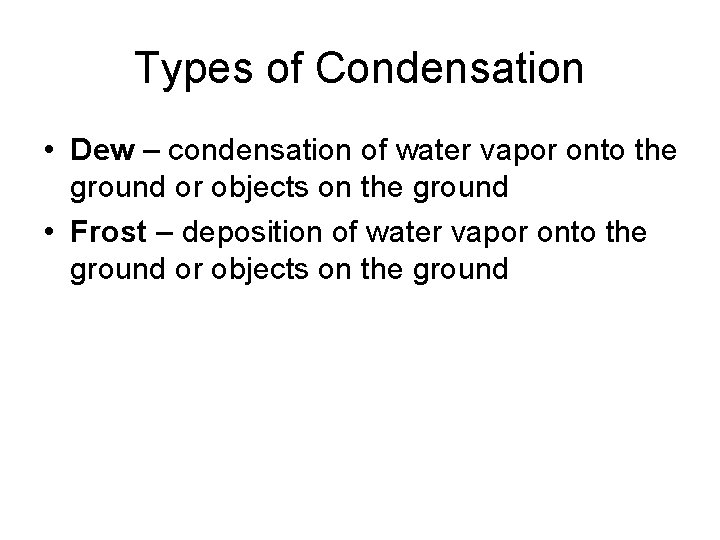 Types of Condensation

• Dew – condensation of water vapor onto the ground or objects on the ground
• Frost – deposition of water vapor onto the ground or objects on the ground